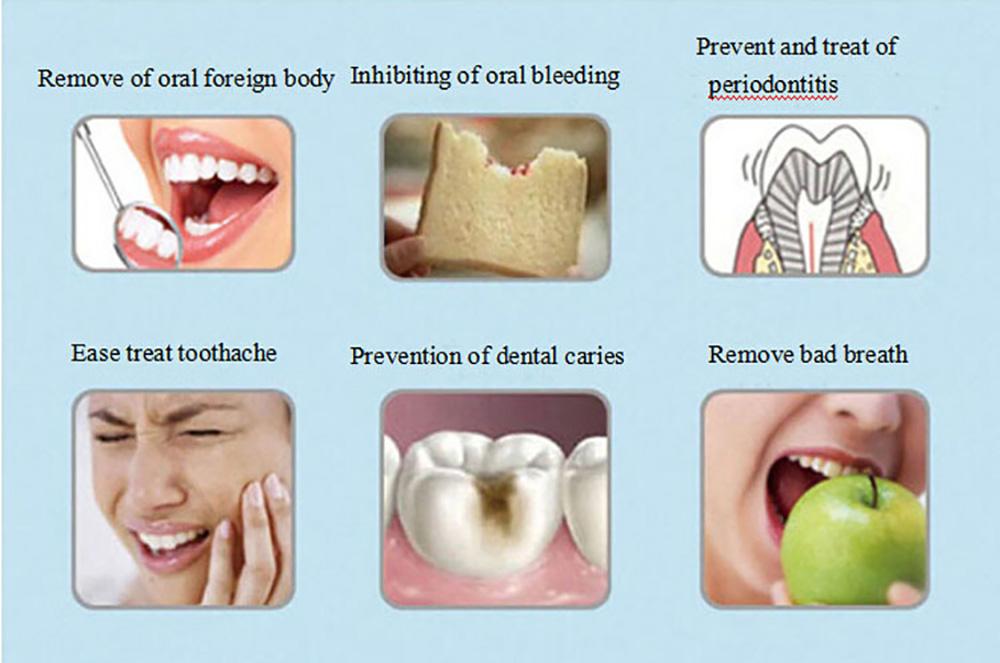 Remove of oral foreign body

Inhibiting of oral bleeding

Prevent and treat of periodontitis

Ease treat toothache

Prevention of dental caries

Remove bad breath